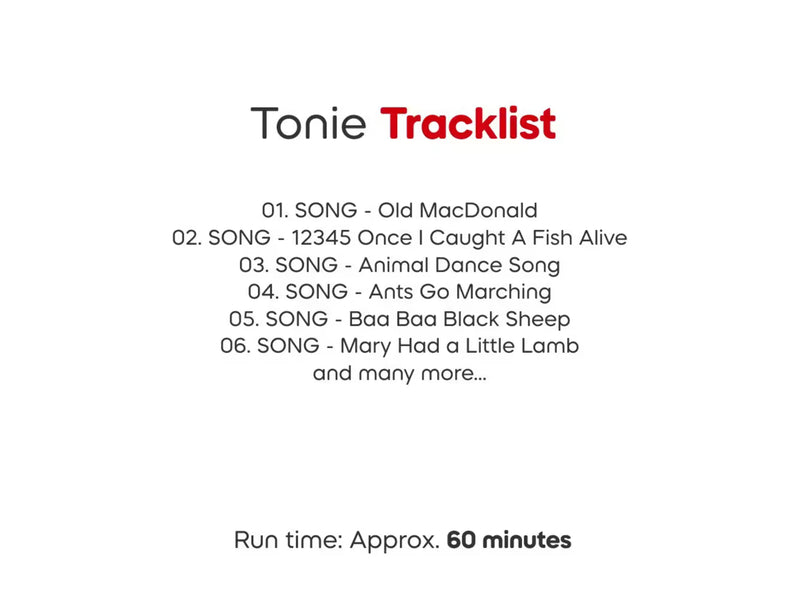 Tonie Tracklist

01. SONG - Old MacDonald
02. SONG - 12345 Once I Caught A Fish Alive
03. SONG - Animal Dance Song
04. SONG - Ants Go Marching
05. SONG - Baa Baa Black Sheep
06. SONG - Mary Had a Little Lamb
and many more...

Run time: Approx. 60 minutes